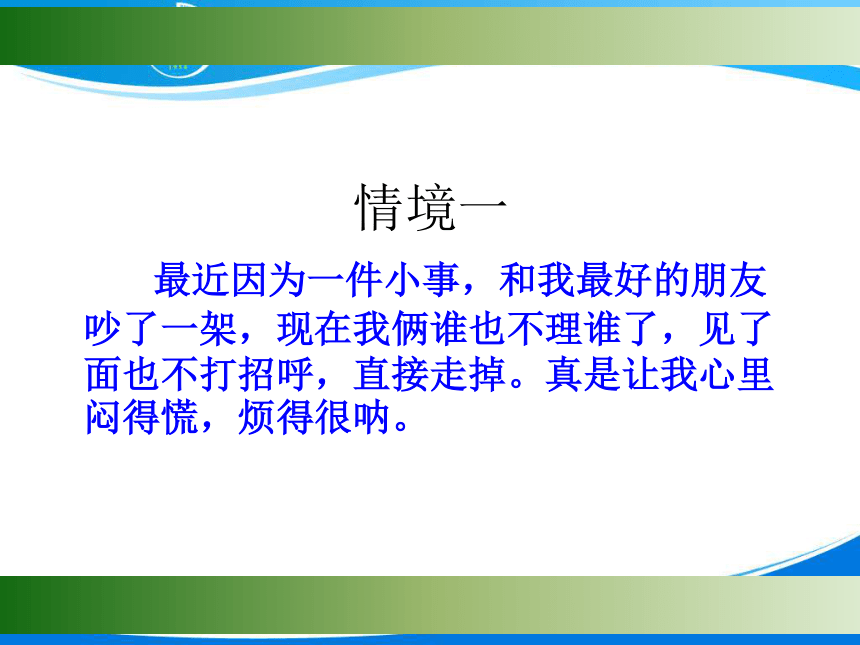 情境一

最近因为一件小事，和我最好的朋友吵了一架，现在我俩谁也不理谁了，见了面也不打招呼，直接走掉。真是让我心里闷得慌，烦得很呐。